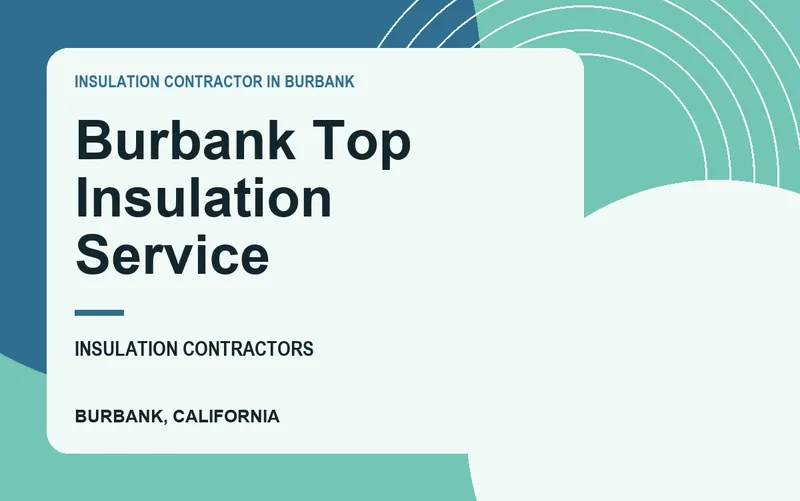 INSULATION CONTRACTOR IN BURBANK

Burbank Top Insulation Service

INSULATION CONTRACTORS

BURBANK, CALIFORNIA